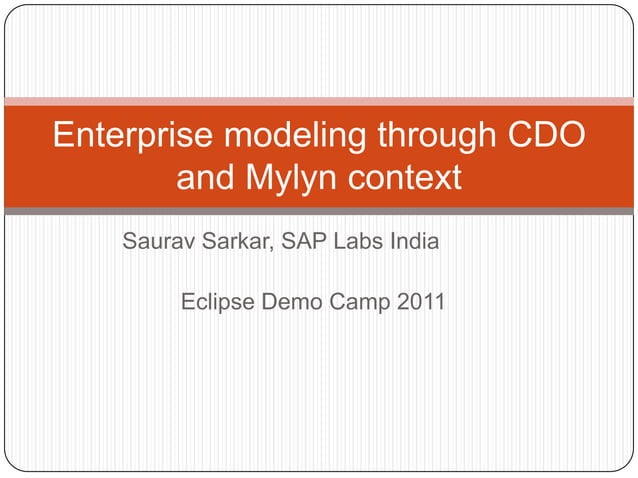 Enterprise modeling through CDO and Mylyn context

Saurav Sarkar, SAP Labs India

Eclipse Demo Camp 2011